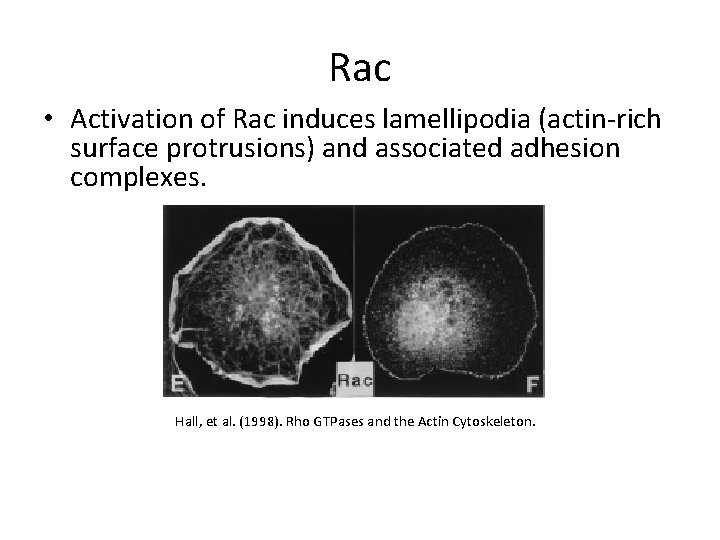 Rac

• Activation of Rac induces lamellipodia (actin-rich surface protrusions) and associated adhesion complexes.

E

Rac

F

Hall, et al. (1998). Rho GTPases and the Actin Cytoskeleton.